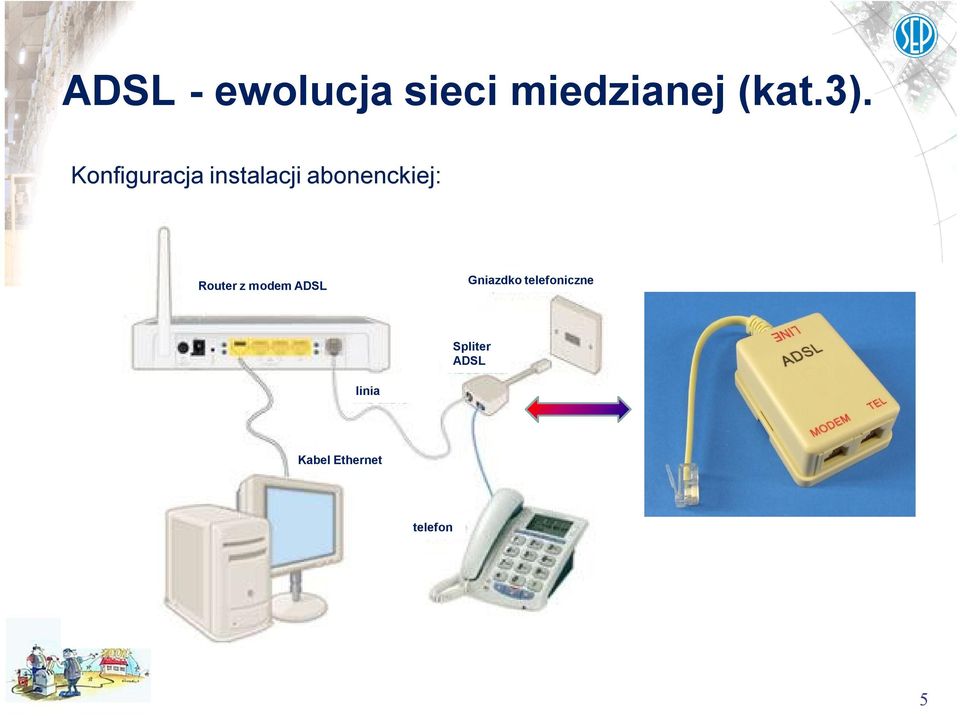 SEP

ADSL - ewolucja sieci miedzianej (kat.3).

Konfiguracja instalacji abonenckiej:

Router z modem ADSL

Gniazdko telefoniczne

Spliter ADSL

linia

Kabel Ethernet

telefon

LINE

ADSL

MODEM

TEL

5